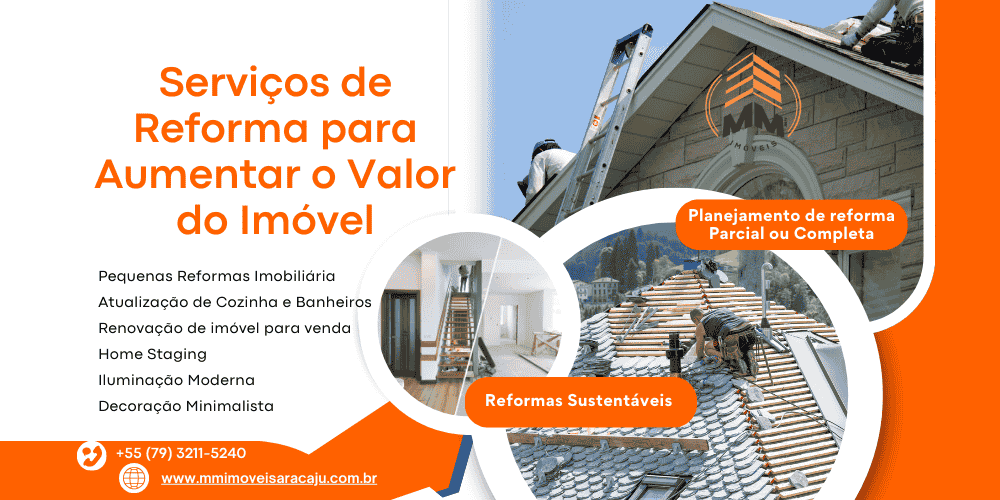 Serviços de Reforma para Aumentar o Valor do Imóvel

Pequenas Reformas Imobiliária
Atualização de Cozinha e Banheiros
Renovação de imóvel para venda
Home Staging
Iluminação Moderna
Decoração Minimalista

MM
IMÓVEIS

Planejamento de reforma Parcial ou Completa

Reformas Sustentáveis

+55 (79) 3211-5240
www.mmimoveisaracaju.com.br